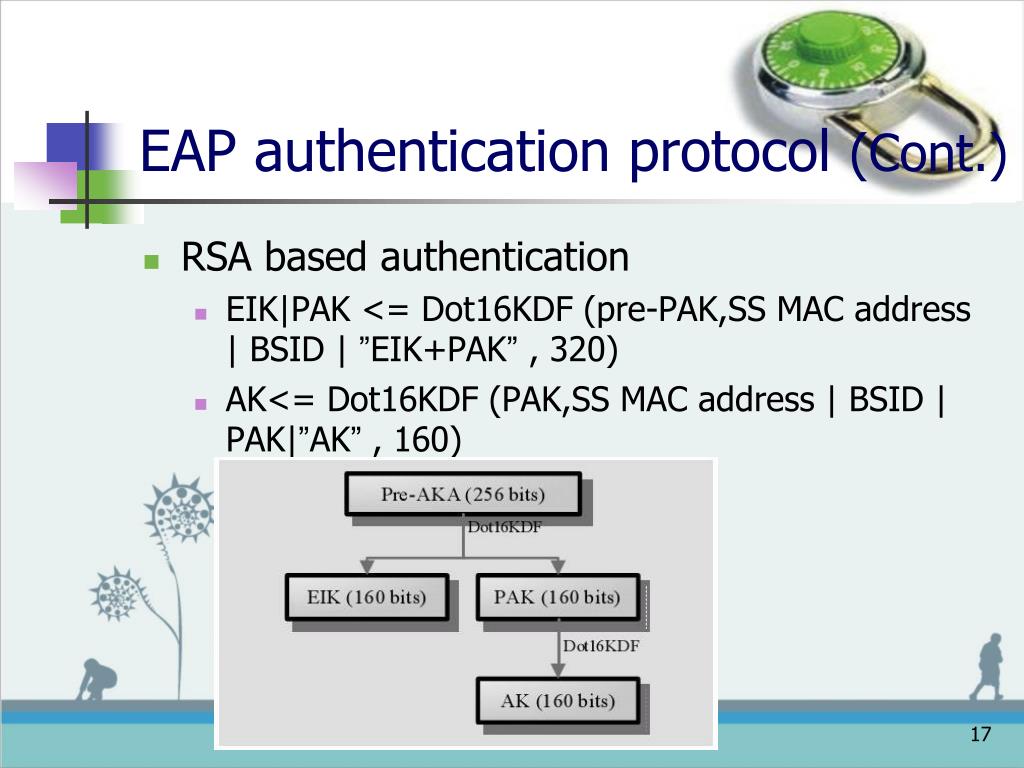 EAP authentication protocol (Cont.)

RSA based authentication

EIK|PAK <= Dot16KDF (pre-PAK,SS MAC address | BSID | ”EIK+PAK” , 320)

AK<= Dot16KDF (PAK,SS MAC address | BSID | PAK|”AK” , 160)

Pre-AKA (256 bits)

Dot16KDF

EIK (160 bits)

PAK (160 bits)

Dot16KDF

AK (160 bits)

17